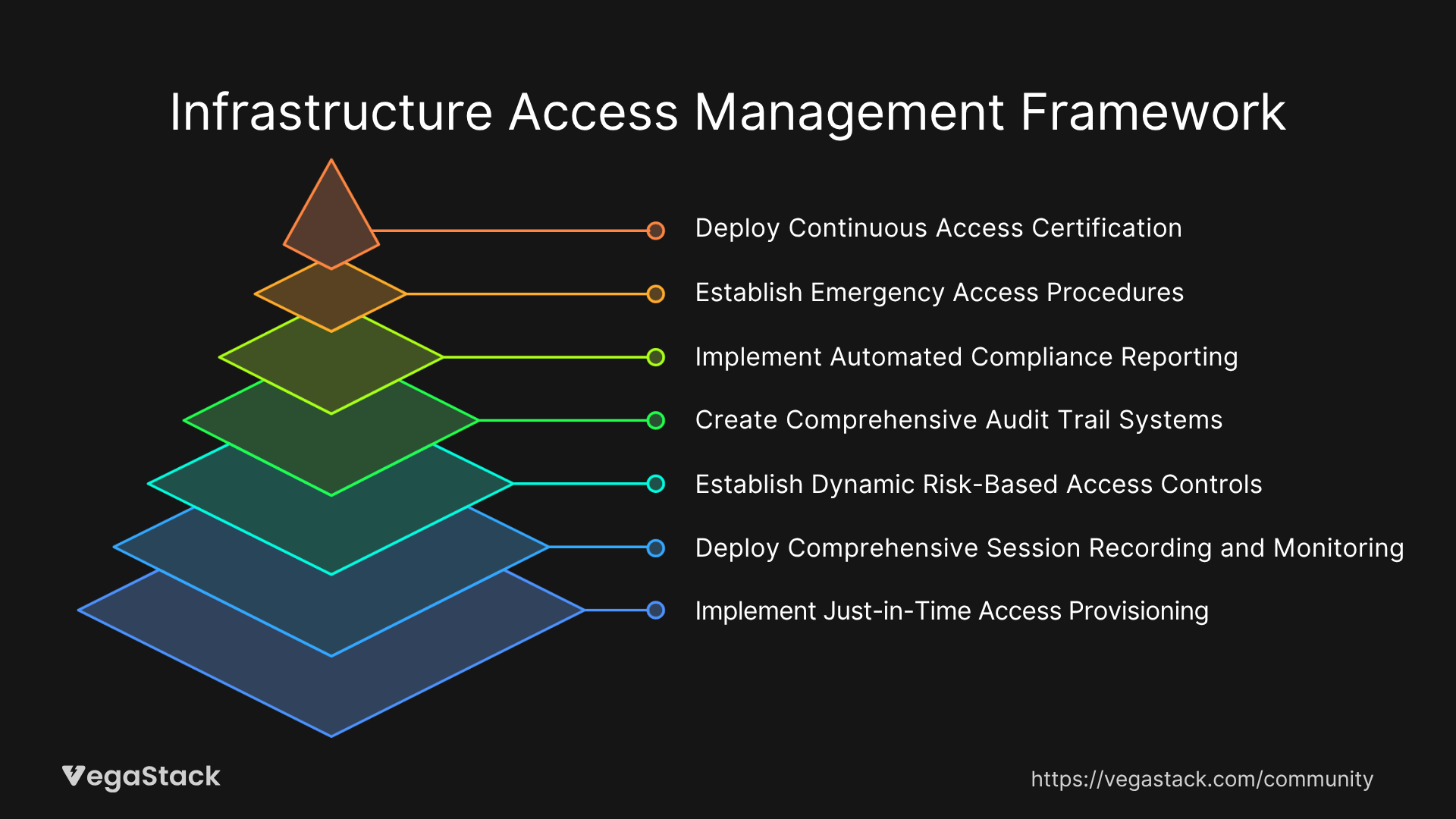 Infrastructure Access Management Framework

Deploy Continuous Access Certification

Establish Emergency Access Procedures

Implement Automated Compliance Reporting

Create Comprehensive Audit Trail Systems

Establish Dynamic Risk-Based Access Controls

Deploy Comprehensive Session Recording and Monitoring

Implement Just-in-Time Access Provisioning

VegaStack

https://vegastack.com/community